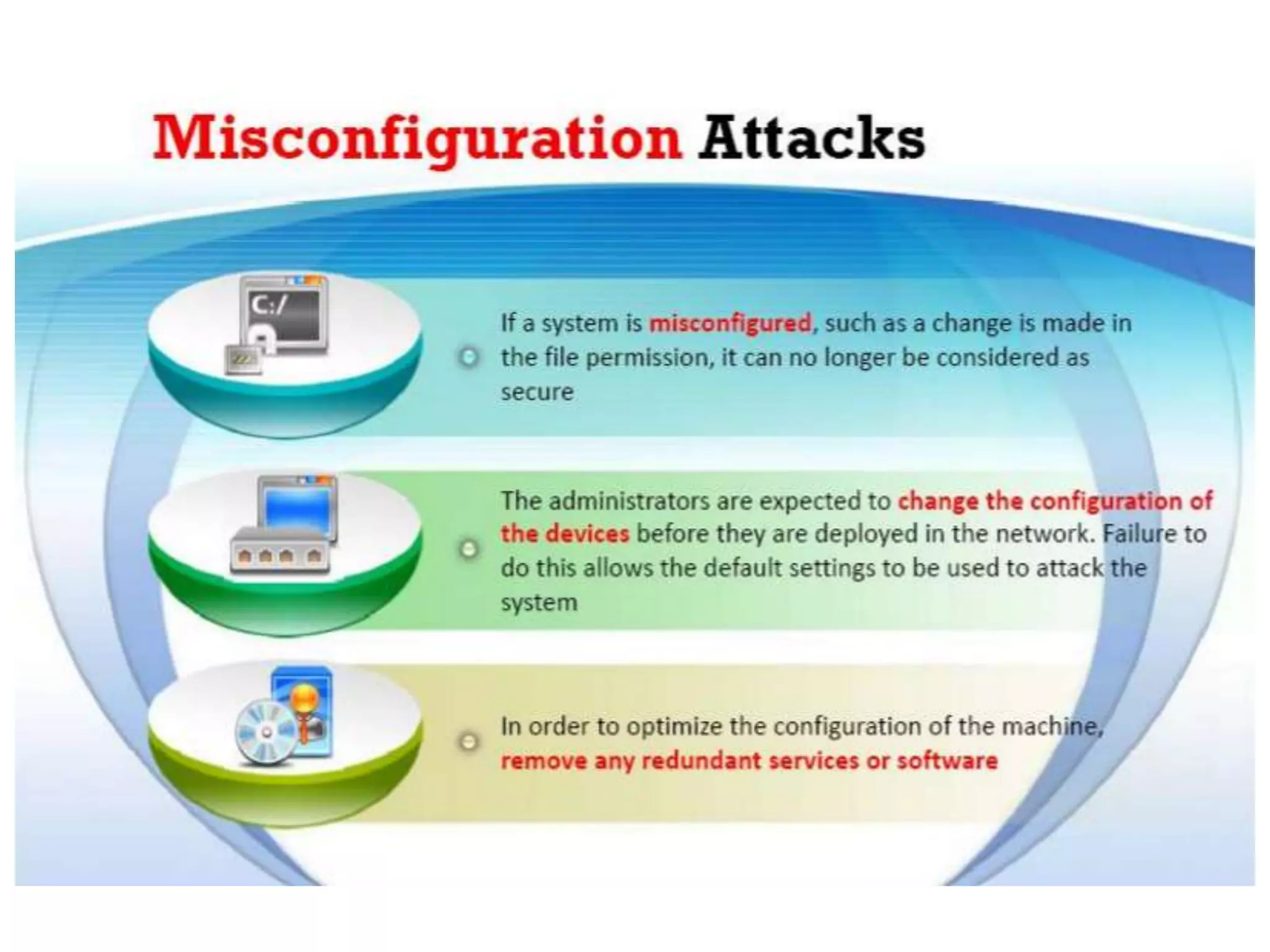 Misconfiguration Attacks

C:/

If a system is misconfigured, such as a change is made in the file permission, it can no longer be considered as secure

The administrators are expected to change the configuration of the devices before they are deployed in the network. Failure to do this allows the default settings to be used to attack the system

In order to optimize the configuration of the machine, remove any redundant services or software